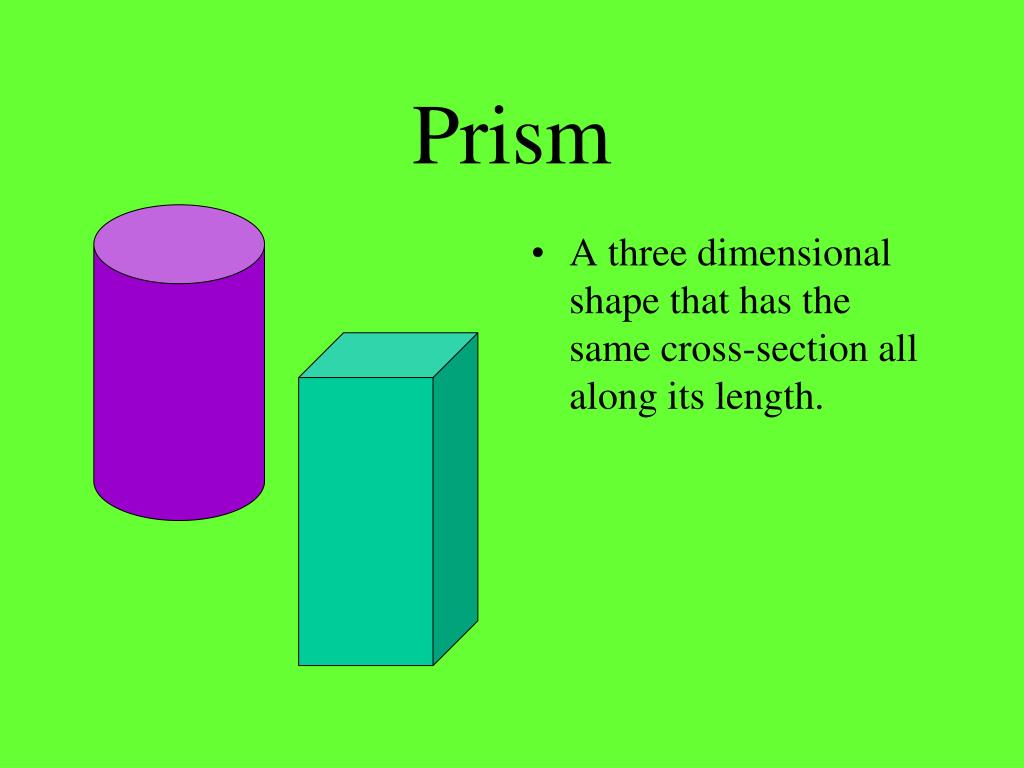 Prism

• A three dimensional shape that has the same cross-section all along its length.